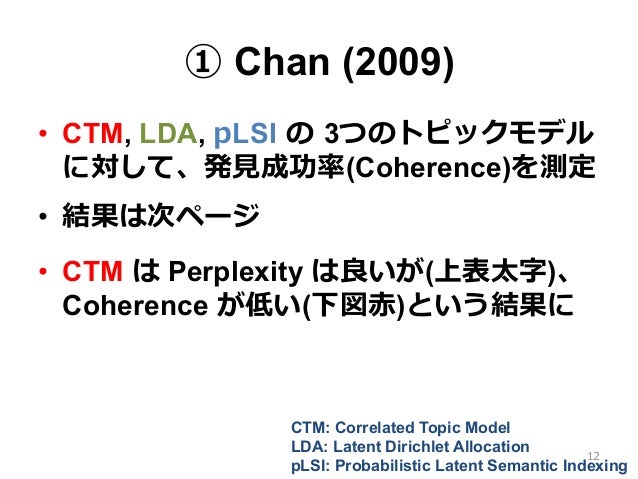 ① Chan (2009)

• CTM, LDA, pLSI の 3つのトピックモデルに対して、発見成功率(Coherence)を測定

• 結果は次ページ

• CTM は Perplexity は良いが(上表太字)、Coherence が低い(下図赤)という結果に

CTM: Correlated Topic Model
LDA: Latent Dirichlet Allocation
pLSI: Probabilistic Latent Semantic Indexing

12